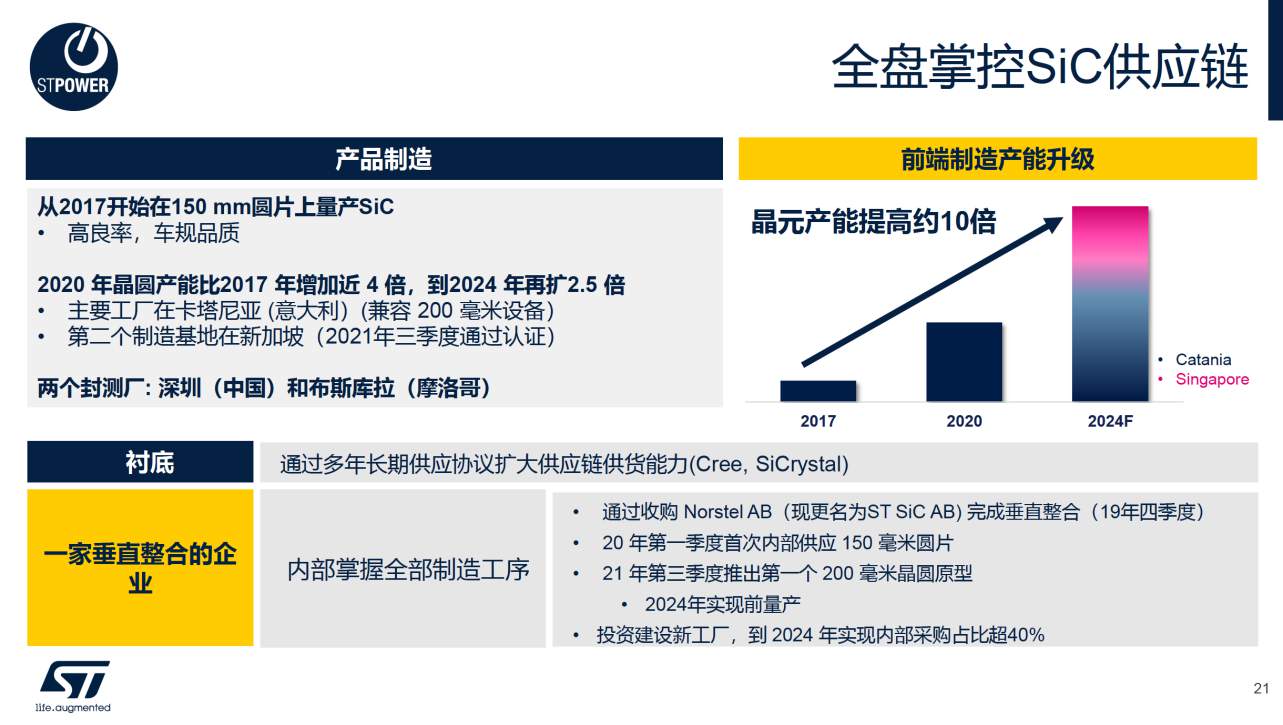 STPOWER

全盘掌控SiC供应链

产品制造

从2017开始在150 mm圆片上量产SiC
• 高良率，车规品质

2020 年晶圆产能比2017 年增加近 4 倍，到2024 年再扩2.5 倍
• 主要工厂在卡塔尼亚 (意大利)（兼容 200 毫米设备）
• 第二个制造基地在新加坡（2021年三季度通过认证）

两个封测厂: 深圳（中国）和布斯库拉（摩洛哥）

前端制造产能升级

晶元产能提高约10倍

• Catania
• Singapore

2017 2020 2024F

衬底

通过多年长期供应协议扩大供应链供货能力(Cree, SiCrystal)

一家垂直整合的企业

内部掌握全部制造工序

• 通过收购 Norstel AB（现更名为ST SiC AB) 完成垂直整合（19年四季度）
• 20 年第一季度首次内部供应 150 毫米圆片
• 21 年第三季度推出第一个 200 毫米晶圆原型
• 2024年实现前量产
• 投资建设新工厂，到 2024 年实现内部采购占比超40%

life.augmented

21